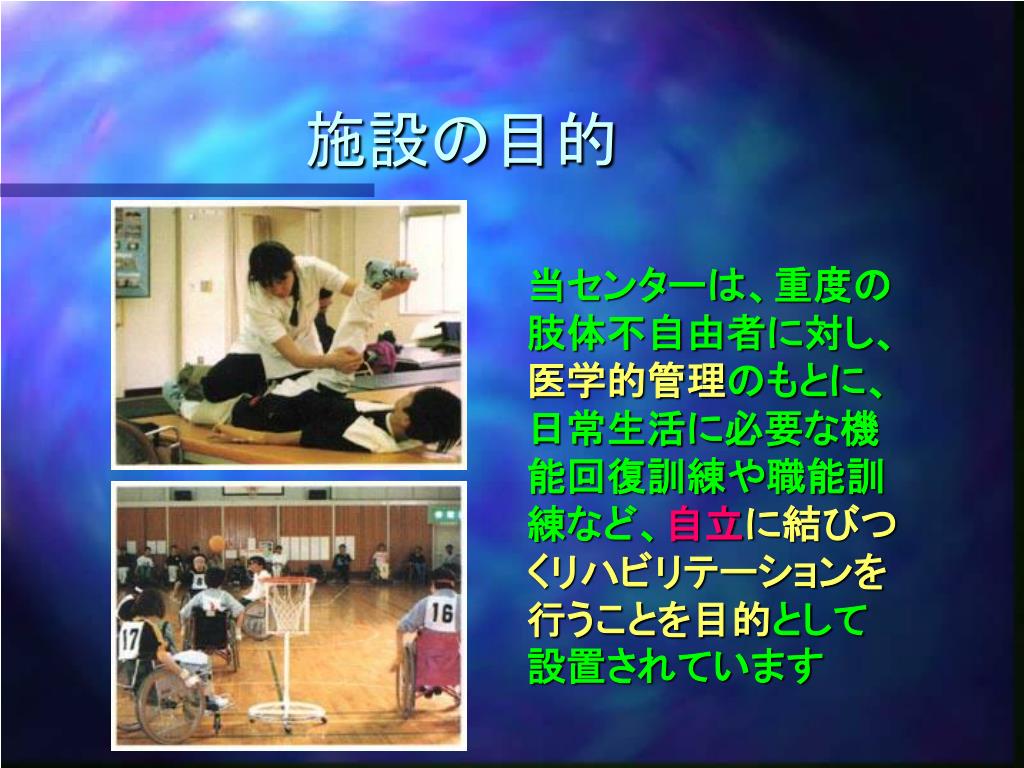 施設の目的

当センターは、重度の肢体不自由者に対し、医学的管理のもとに、日常生活に必要な機能回復訓練や職能訓練など、自立に結びつくリハビリテーションを行うことを目的として設置されています

17

16